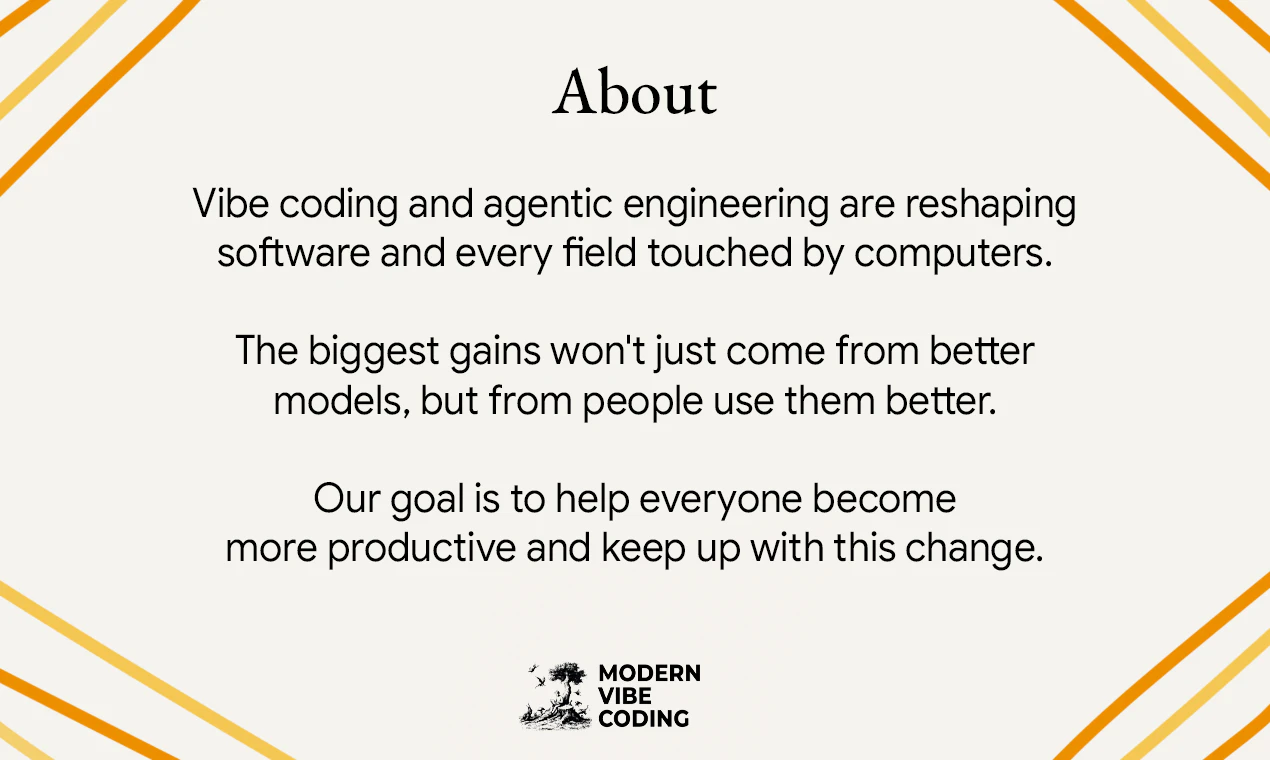 About

Vibe coding and agentic engineering are reshaping software and every field touched by computers.

The biggest gains won't just come from better models, but from people use them better.

Our goal is to help everyone become more productive and keep up with this change.

MODERN
VIBE
CODING